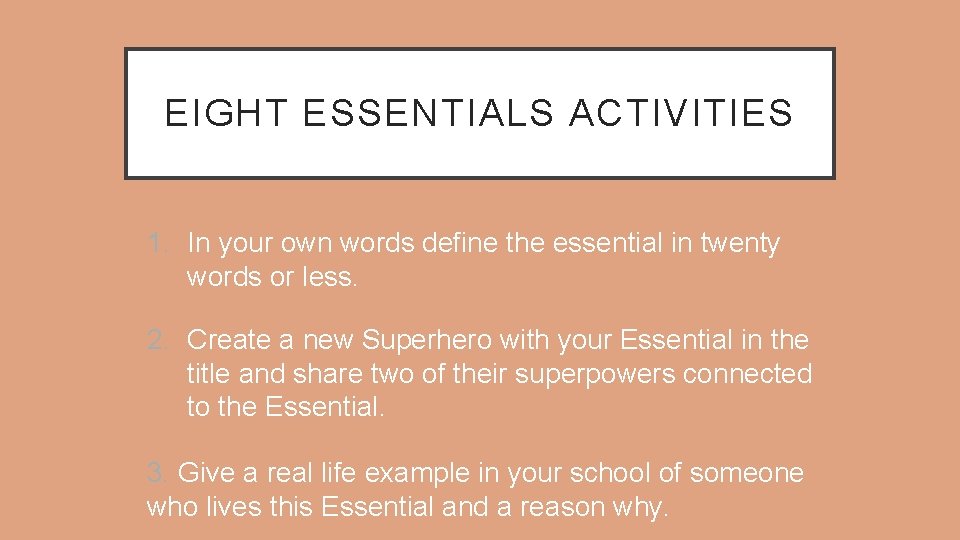 EIGHT ESSENTIALS ACTIVITIES

1. In your own words define the essential in twenty words or less.

2. Create a new Superhero with your Essential in the title and share two of their superpowers connected to the Essential.

3. Give a real life example in your school of someone who lives this Essential and a reason why.